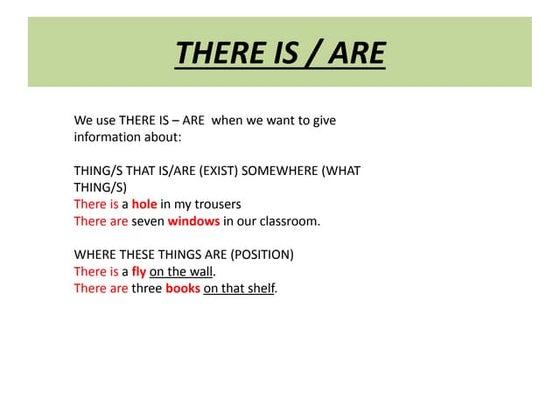 THERE IS / ARE

We use THERE IS – ARE when we want to give information about:

THING/S THAT IS/ARE (EXIST) SOMEWHERE (WHAT THING/S)
There is a hole in my trousers
There are seven windows in our classroom.

WHERE THESE THINGS ARE (POSITION)
There is a fly on the wall.
There are three books on that shelf.